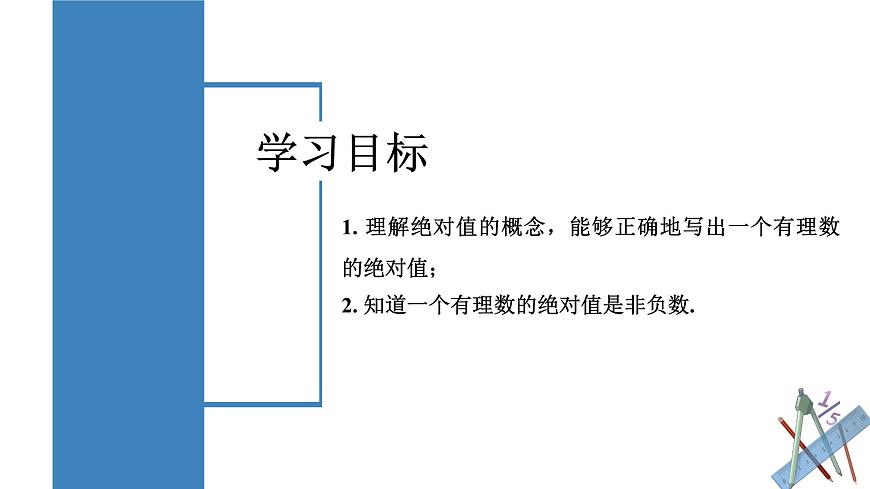 学习目标

1. 理解绝对值的概念，能够正确地写出一个有理数的绝对值；

2. 知道一个有理数的绝对值是非负数.

$\frac{1}{5}$